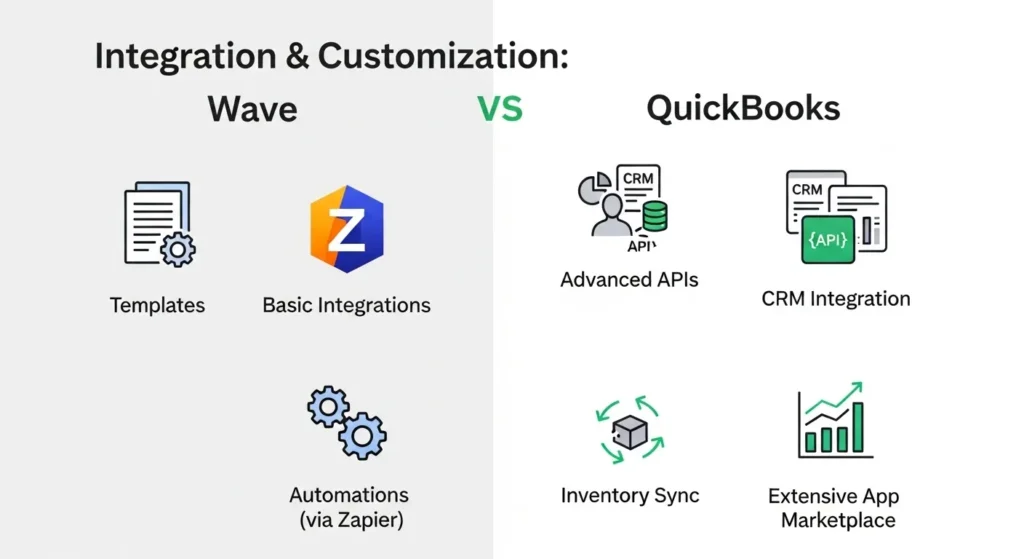 Integration & Customization:

Wave

VS

QuickBooks

Templates

Z

Basic Integrations

Automations (via Zapier)

CRM

API

Advanced APIs

CRM

{API}

CRM Integration

Inventory Sync

Extensive App Marketplace